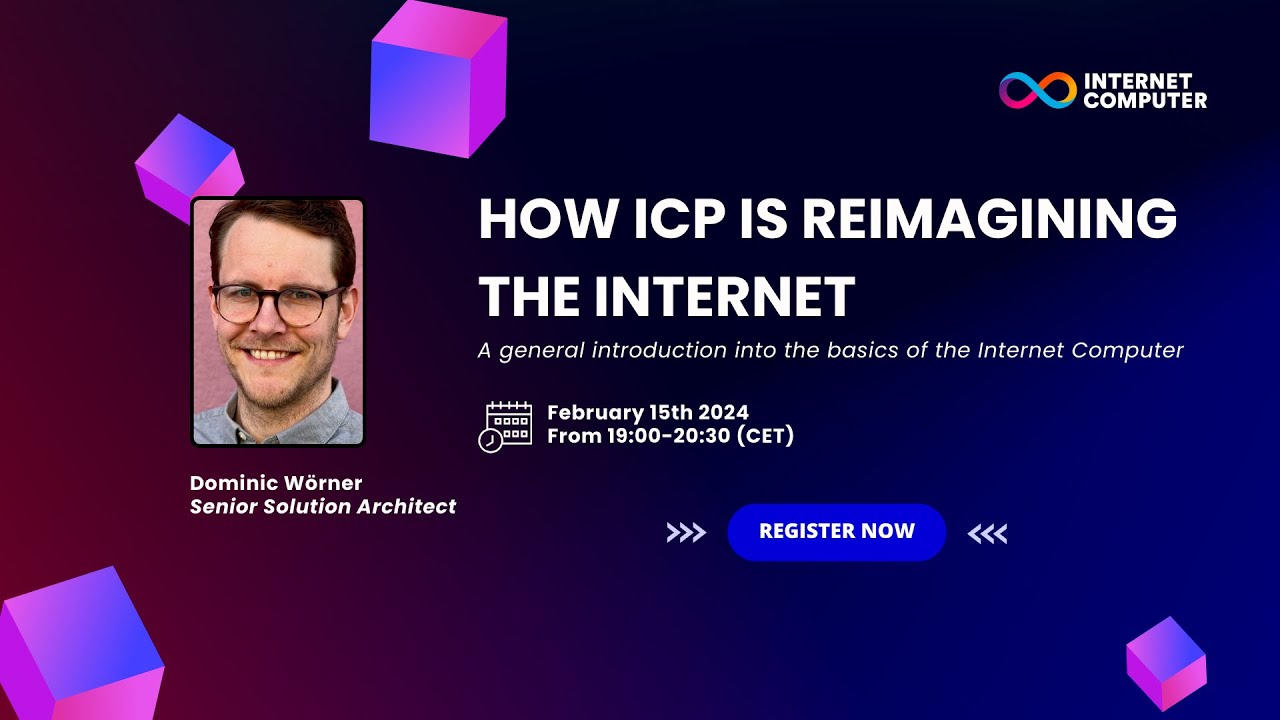 INTERNET COMPUTER

HOW ICP IS REIMAGINING THE INTERNET

A general introduction into the basics of the Internet Computer

February 15th 2024
From 19:00-20:30 (CET)

Dominic Wörner
Senior Solution Architect

REGISTER NOW